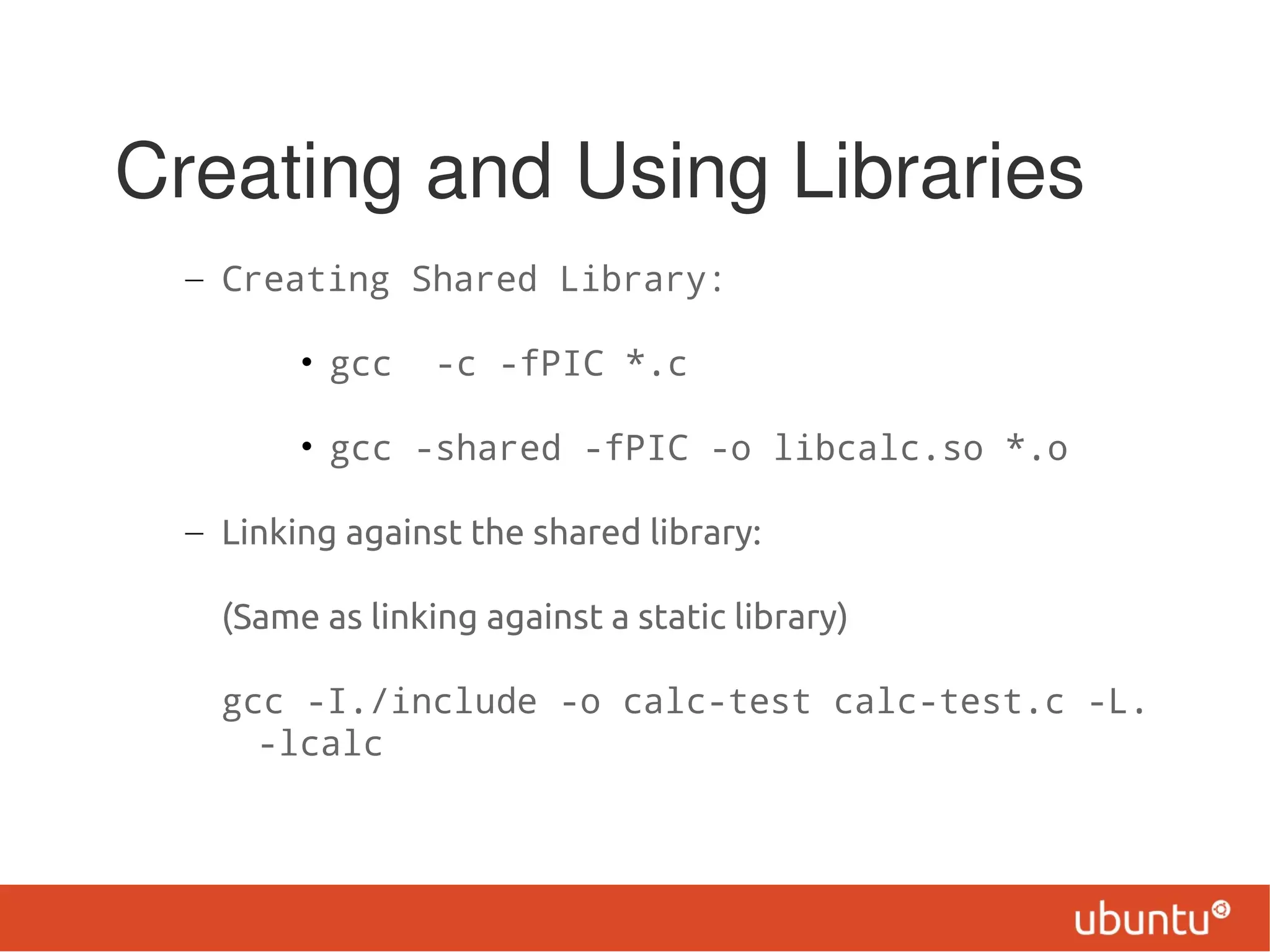 Creating and Using Libraries

– Creating Shared Library:

• gcc  -c -fPIC *.c

• gcc -shared -fPIC -o libcalc.so *.o

– Linking against the shared library:

(Same as linking against a static library)

gcc -I./include -o calc-test calc-test.c -L. -lcalc

ubuntu